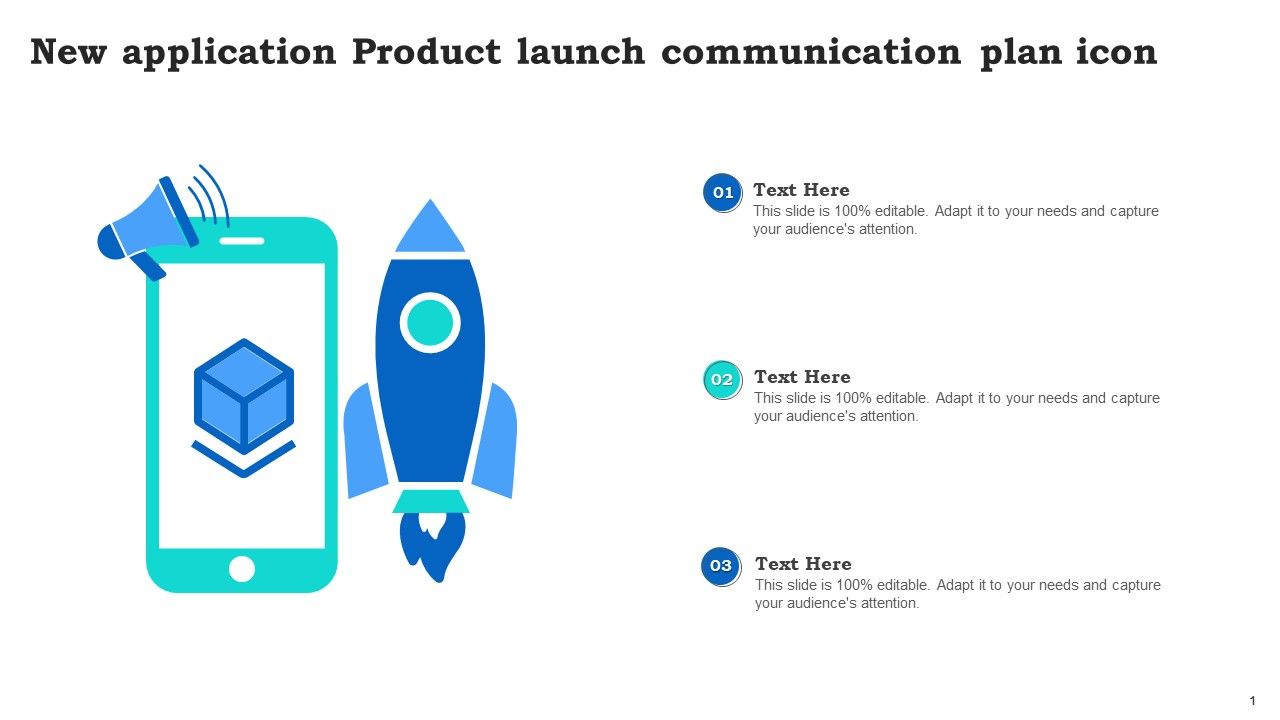 New application Product launch communication plan icon

01 Text Here
This slide is 100% editable. Adapt it to your needs and capture your audience's attention.

02 Text Here
This slide is 100% editable. Adapt it to your needs and capture your audience's attention.

03 Text Here
This slide is 100% editable. Adapt it to your needs and capture your audience's attention.

1